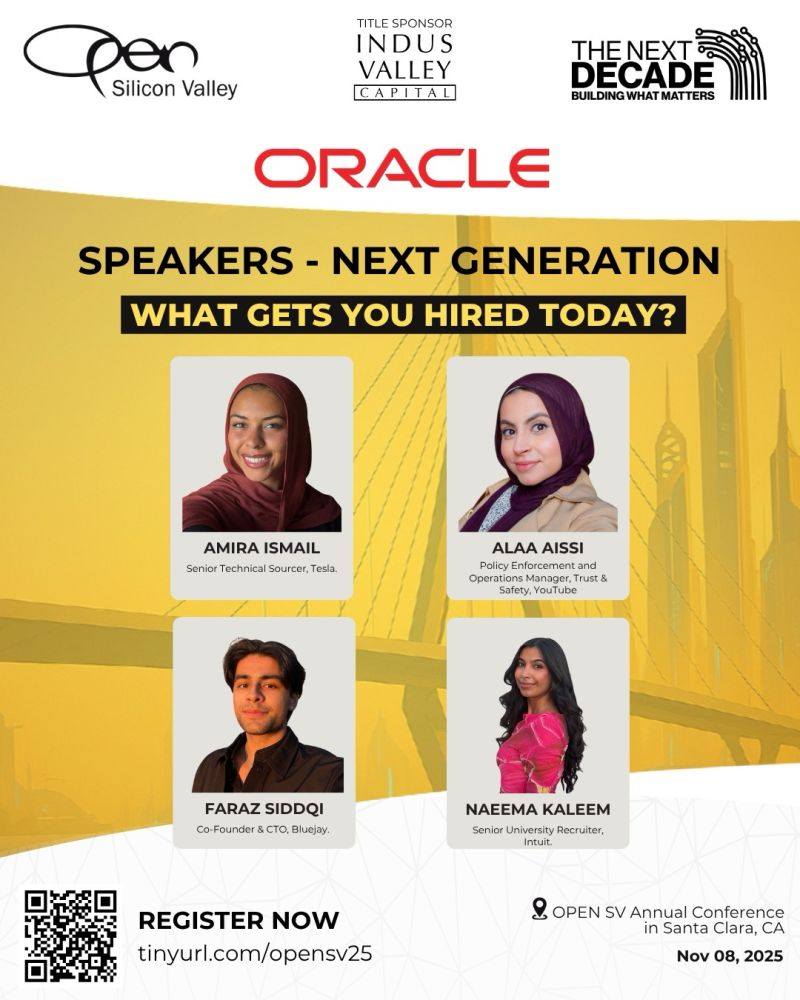 Open Silicon Valley

TITLE SPONSOR
INDUS VALLEY
CAPITAL

THE NEXT DECADE
BUILDING WHAT MATTERS

ORACLE

SPEAKERS - NEXT GENERATION

WHAT GETS YOU HIRED TODAY?

AMIRA ISMAIL
Senior Technical Sourcer, Tesla.

ALAA AISSI
Policy Enforcement and Operations Manager, Trust & Safety, YouTube

FARAZ SIDDQI
Co-Founder & CTO, Bluejay.

NAEEMA KALEEM
Senior University Recruiter, Intuit.

REGISTER NOW
tinyurl.com/opensv25

OPEN SV Annual Conference in Santa Clara, CA

Nov 08, 2025